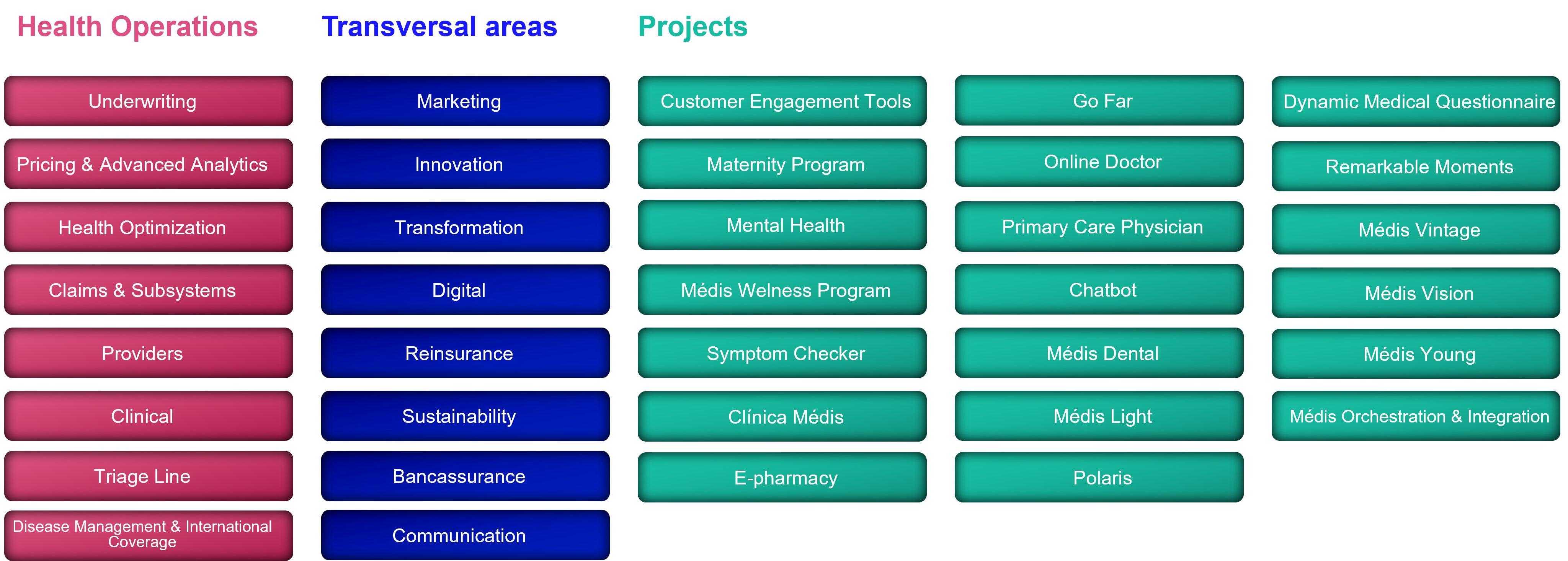 Health Operations

Underwriting

Pricing & Advanced Analytics

Health Optimization

Claims & Subsystems

Providers

Clinical

Triage Line

Disease Management & International Coverage

Transversal areas

Marketing

Innovation

Transformation

Digital

Reinsurance

Sustainability

Bancassurance

Communication

Projects

Customer Engagement Tools

Maternity Program

Mental Health

Médis Welness Program

Symptom Checker

Clínica Médis

E-pharmacy

Go Far

Online Doctor

Primary Care Physician

Chatbot

Médis Dental

Médis Light

Polaris

Dynamic Medical Questionnaire

Remarkable Moments

Médis Vintage

Médis Vision

Médis Young

Médis Orchestration & Integration